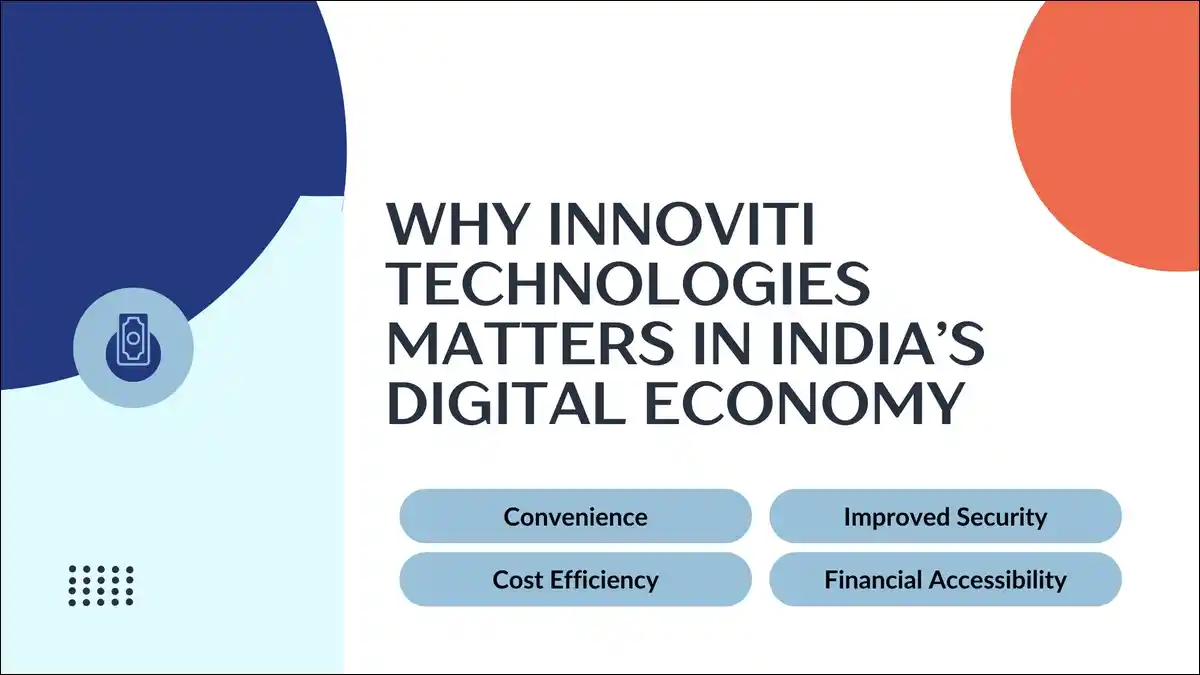 WHY INNOVITI TECHNOLOGIES MATTERS IN INDIA'S DIGITAL ECONOMY

Convenience

Improved Security

Cost Efficiency

Financial Accessibility